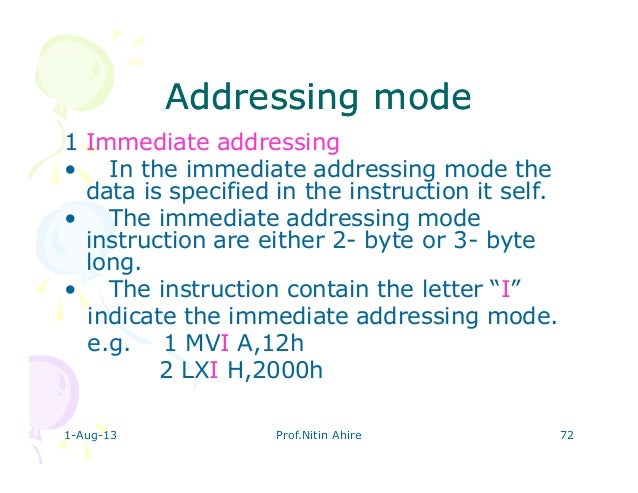 Addressing mode

1 Immediate addressing

• In the immediate addressing mode the data is specified in the instruction it self.

• The immediate addressing mode instruction are either 2- byte or 3- byte long.

• The instruction contain the letter “I” indicate the immediate addressing mode.

e.g. 1 MVI A,12h

2 LXI H,2000h

1-Aug-13 Prof.Nitin Ahire 72